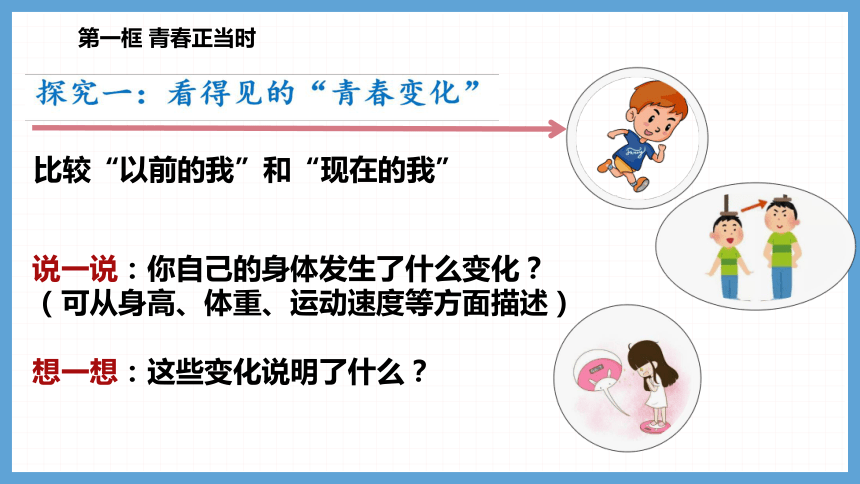 第一框 青春正当时

探究一：看得见的“青春变化”

比较“以前的我”和“现在的我”

说一说：你自己的身体发生了什么变化？
（可从身高、体重、运动速度等方面描述）

想一想：这些变化说明了什么？